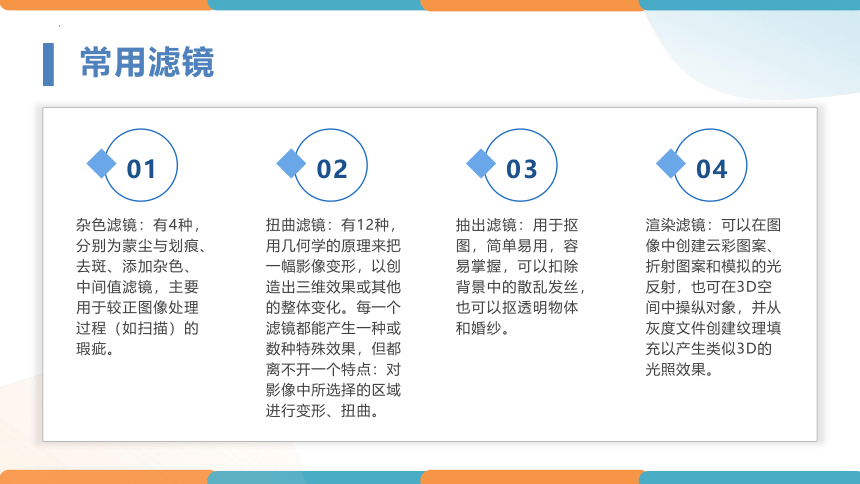 常用滤镜

01

杂色滤镜：有4种，分别为蒙尘与划痕、去斑、添加杂色、中间值滤镜，主要用于较正图像处理过程（如扫描）的瑕疵。

02

扭曲滤镜：有12种，用几何学的原理来把一幅影像变形，以创造出三维效果或其他的整体变化。每一个滤镜都能产生一种或数种特殊效果，但都离不开一个特点：对影像中所选择的区域进行变形、扭曲。

03

抽出滤镜：用于抠图，简单易用，容易掌握，可以扣除背景中的散乱发丝，也可以抠透明物体和婚纱。

04

渲染滤镜：可以在图像中创建云彩图案、折射图案和模拟的光反射，也可在3D空间中操纵对象，并从灰度文件创建纹理填充以产生类似3D的光照效果。